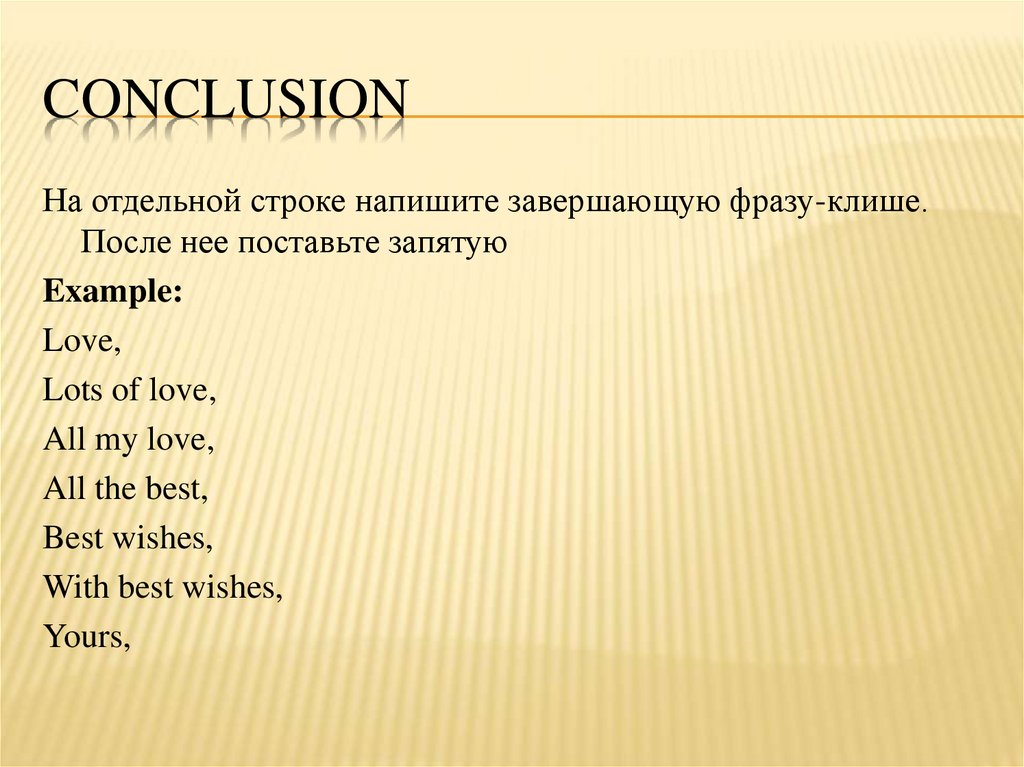 CONCLUSION

На отдельной строке напишите завершающую фразу-клише. После нее поставьте запятую

Example:

Love,

Lots of love,

All my love,

All the best,

Best wishes,

With best wishes,

Yours,